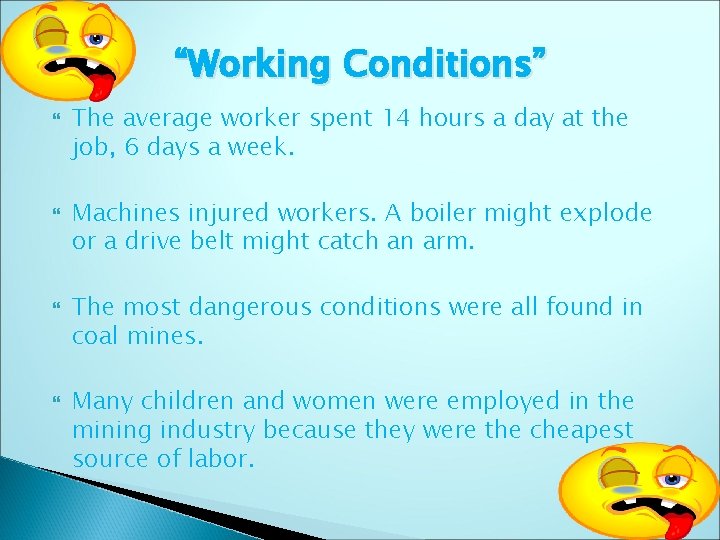 “Working Conditions”

The average worker spent 14 hours a day at the job, 6 days a week.

Machines injured workers. A boiler might explode or a drive belt might catch an arm.

The most dangerous conditions were all found in coal mines.

Many children and women were employed in the mining industry because they were the cheapest source of labor.